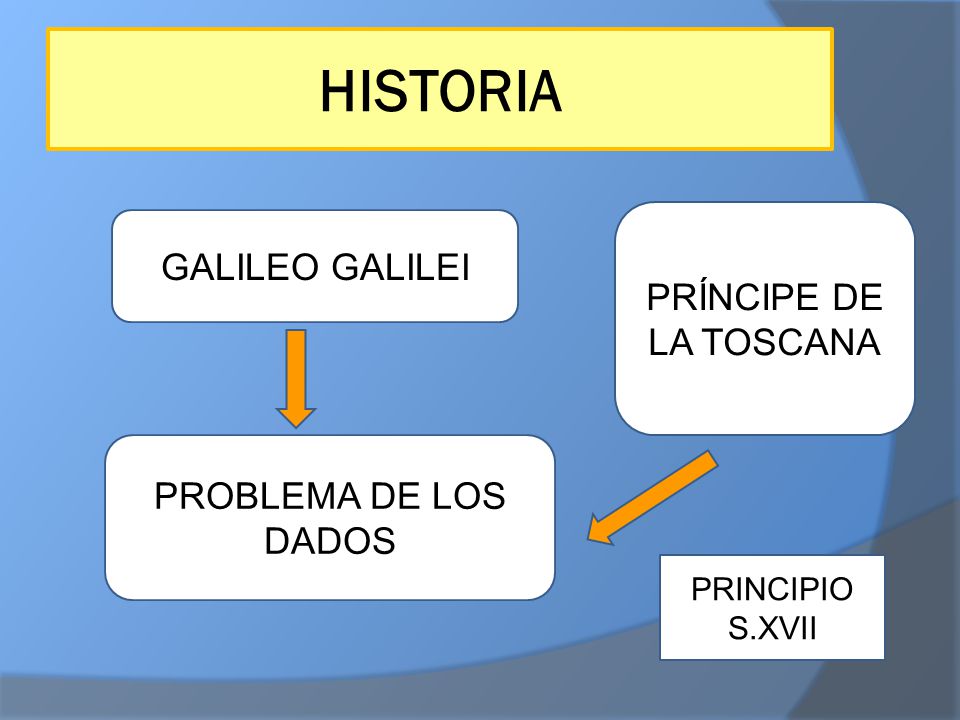 HISTORIA

GALILEO GALILEI

PRÍNCIPE DE LA TOSCANA

PROBLEMA DE LOS DADOS

PRINCIPIO S.XVII